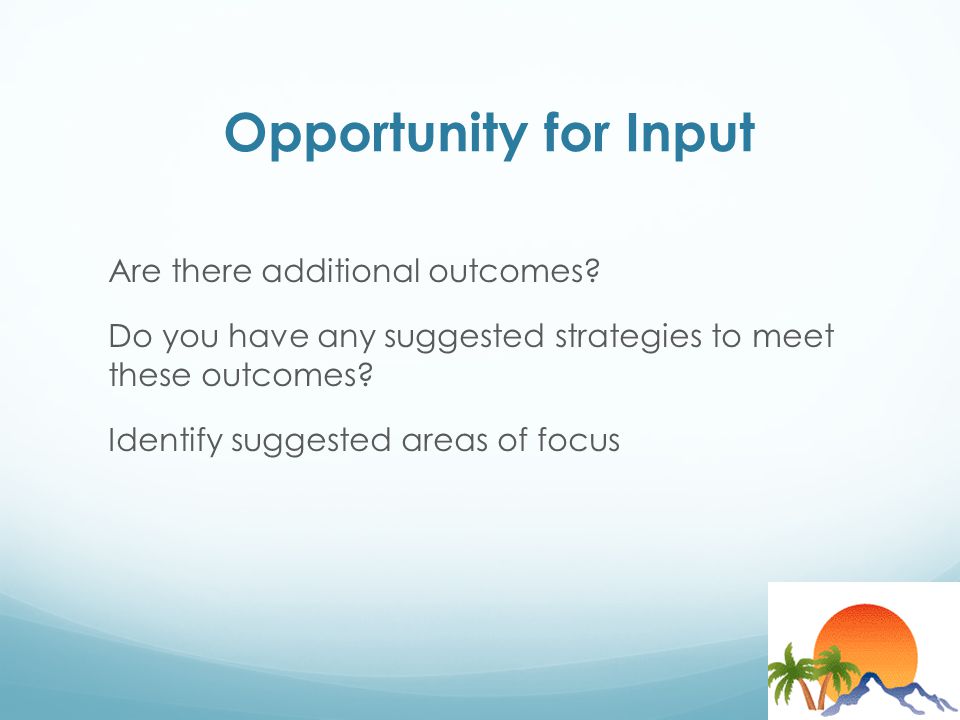 Opportunity for Input

Are there additional outcomes?

Do you have any suggested strategies to meet these outcomes?

Identify suggested areas of focus